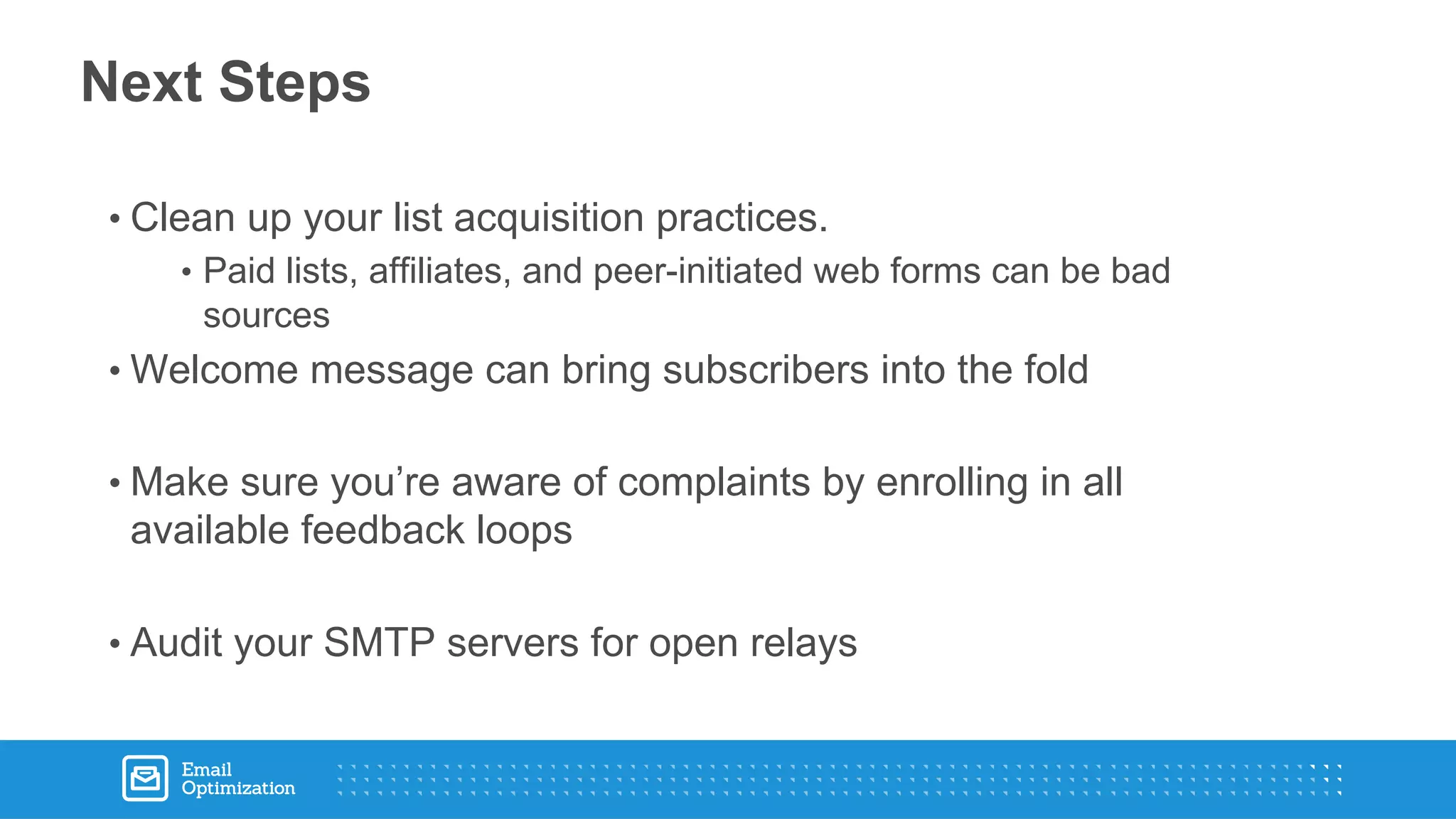 Next Steps

• Clean up your list acquisition practices.
  • Paid lists, affiliates, and peer-initiated web forms can be bad sources
• Welcome message can bring subscribers into the fold

• Make sure you're aware of complaints by enrolling in all available feedback loops

• Audit your SMTP servers for open relays

Email Optimization